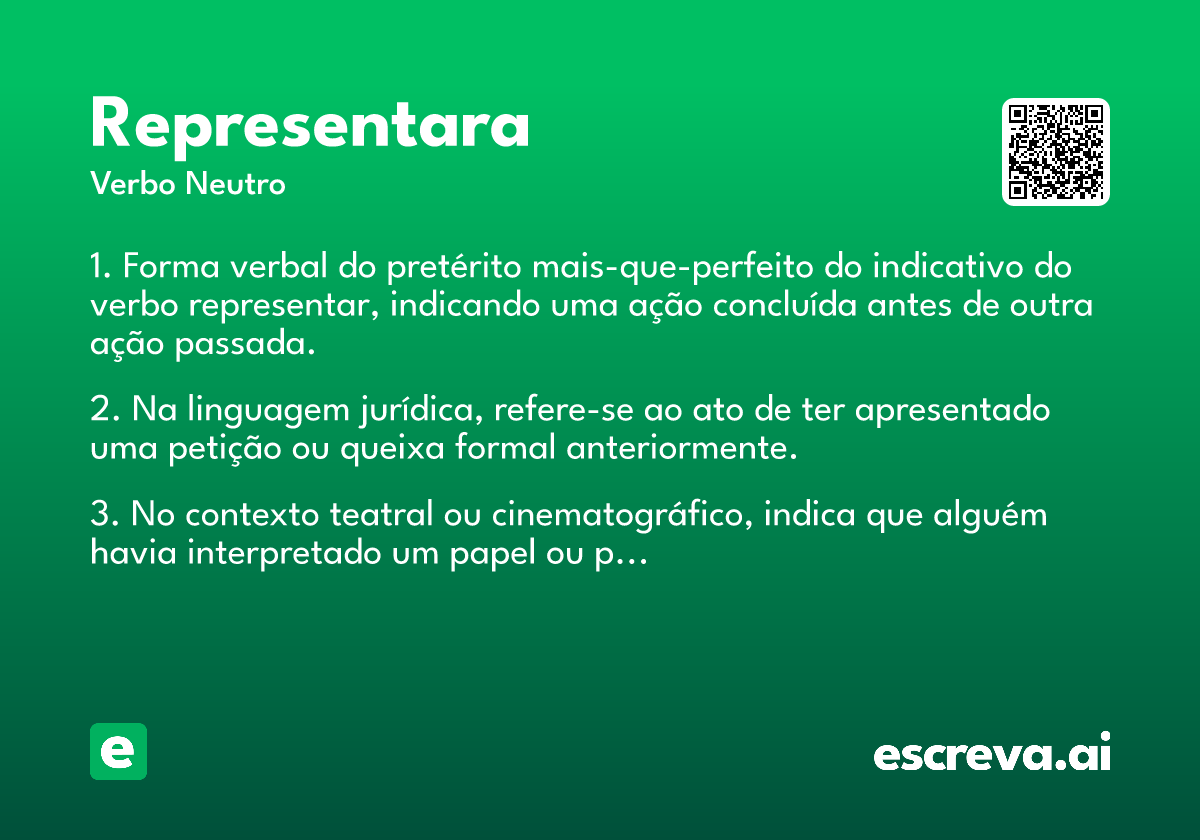 Representara
Verbo Neutro

1. Forma verbal do pretérito mais-que-perfeito do indicativo do verbo representar, indicando uma ação concluída antes de outra ação passada.

2. Na linguagem jurídica, refere-se ao ato de ter apresentado uma petição ou queixa formal anteriormente.

3. No contexto teatral ou cinematográfico, indica que alguém havia interpretado um papel ou p...

e

escreva.ai